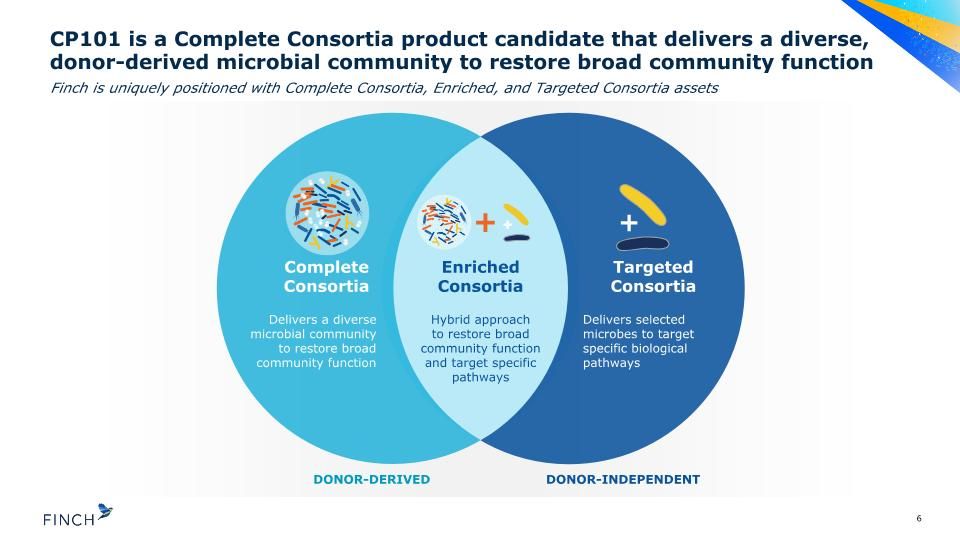 CP101 is a Complete Consortia product candidate that delivers a diverse, donor-derived microbial community to restore broad community function

Finch is uniquely positioned with Complete Consortia, Enriched, and Targeted Consortia assets

Complete Consortia

Delivers a diverse microbial community to restore broad community function

Enriched Consortia

Hybrid approach to restore broad community function and target specific pathways

Targeted Consortia

Delivers selected microbes to target specific biological pathways

DONOR-DERIVED

DONOR-INDEPENDENT

FINCH

6